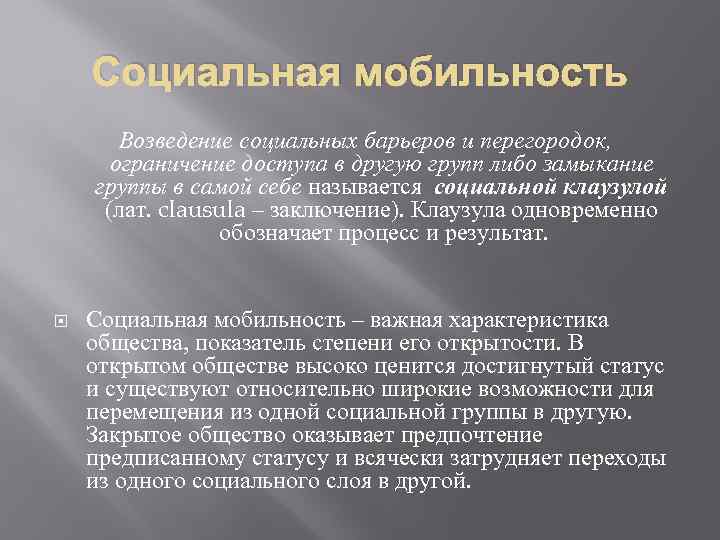 Социальная мобильность

Возведение социальных барьеров и перегородок, ограничение доступа в другую групп либо замыкание группы в самой себе называется социальной клаузулой (лат. clausula – заключение). Клаузула одновременно обозначает процесс и результат.

Социальная мобильность – важная характеристика общества, показатель степени его открытости. В открытом обществе высоко ценится достигнутый статус и существуют относительно широкие возможности для перемещения из одной социальной группы в другую. Закрытое общество оказывает предпочтение предписанному статусу и всячески затрудняет переходы из одного социального слоя в другой.